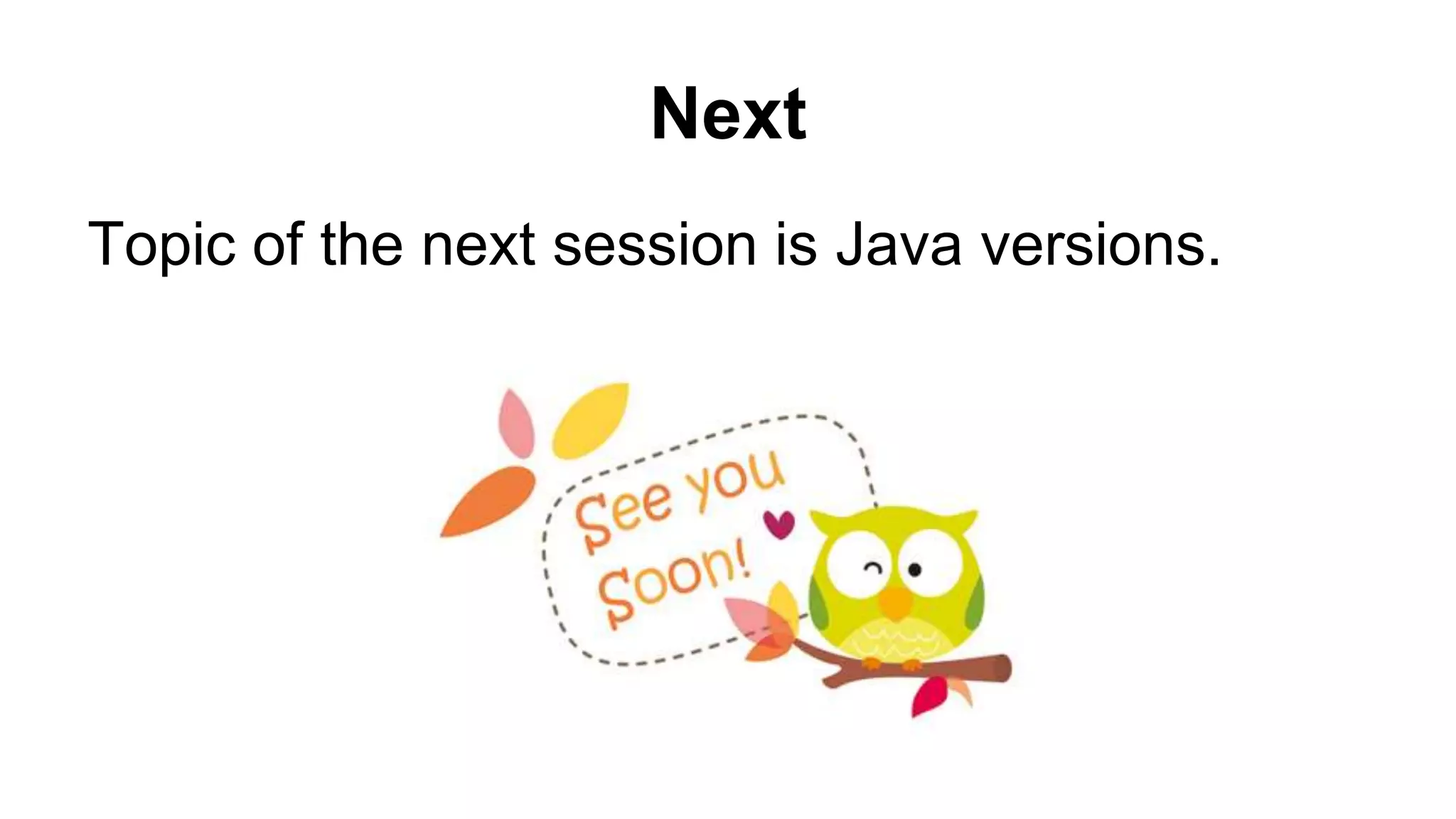 Next

Topic of the next session is Java versions.

See you Soon!